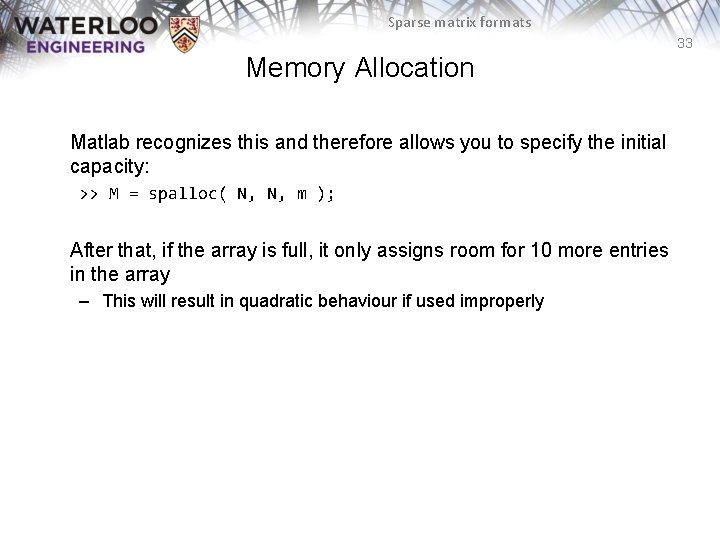 WATERLOO ENGINEERING

Sparse matrix formats

33

Memory Allocation

Matlab recognizes this and therefore allows you to specify the initial capacity:

>> M = spalloc( N, N, m );

After that, if the array is full, it only assigns room for 10 more entries in the array

– This will result in quadratic behaviour if used improperly